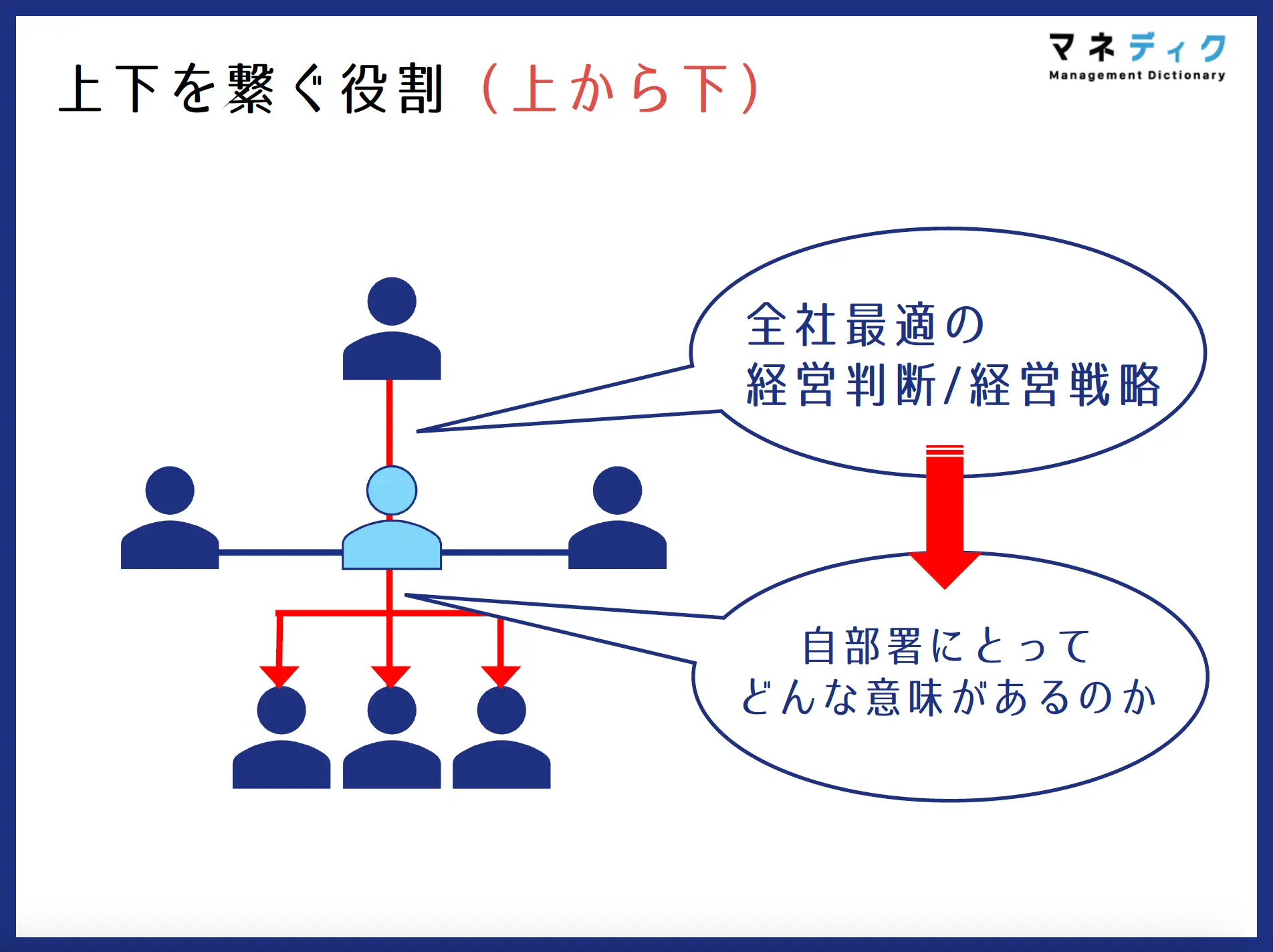 上下を繋ぐ役割（上から下）

マネディク
Management Dictionary

全社最適の
経営判断/経営戦略

自部署にとって
どんな意味があるのか